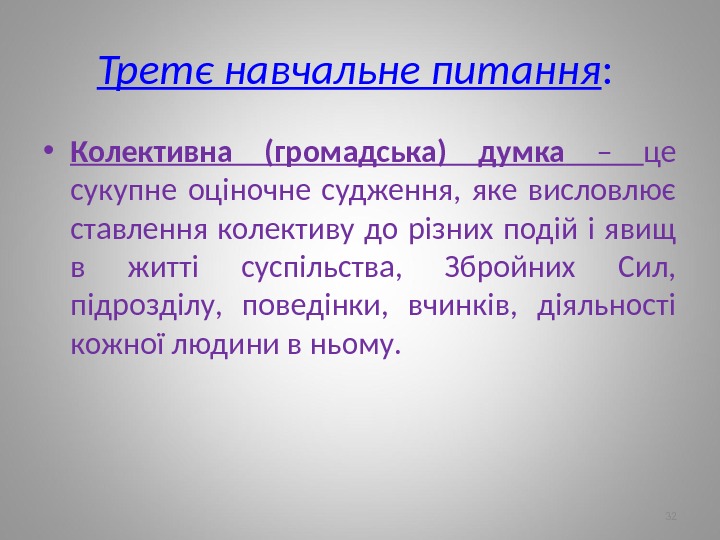 Третє навчальне питання:

• Колективна (громадська) думка – це сукупне оціночне судження, яке висловлює ставлення колективу до різних подій і явищ в житті суспільства, Збройних Сил, підрозділу, поведінки, вчинків, діяльності кожної людини в ньому.

32